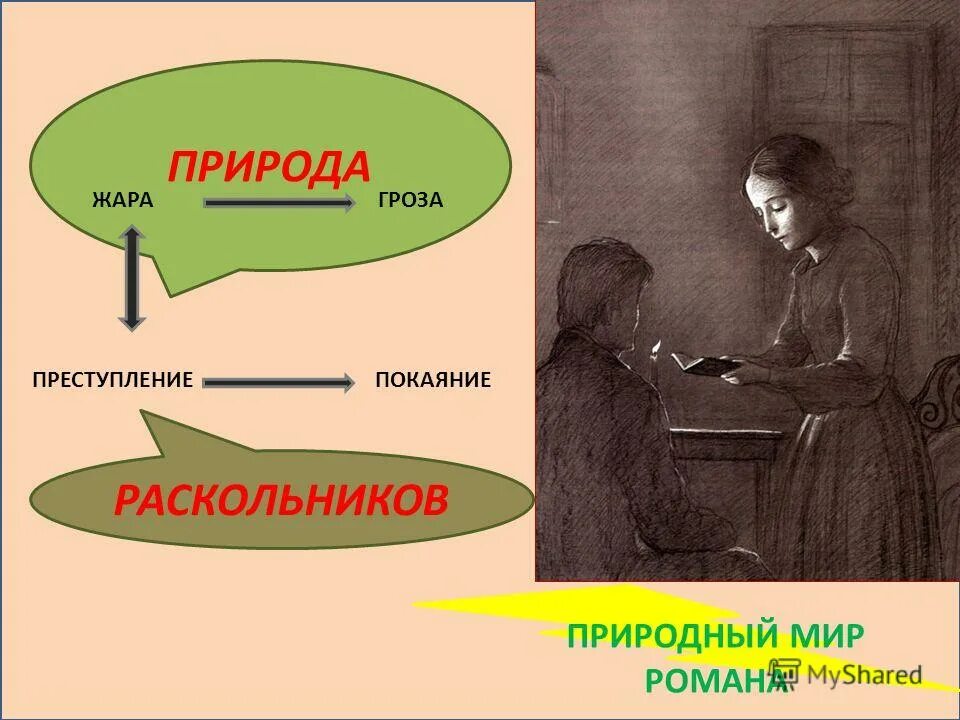 ПРИРОДА

ЖАРА ГРОЗА

ПРЕСТУПЛЕНИЕ ПОКАЯНИЕ

РАСКОЛЬНИКОВ

ПРИРОДНЫЙ МИР РОМАНА

MyShared